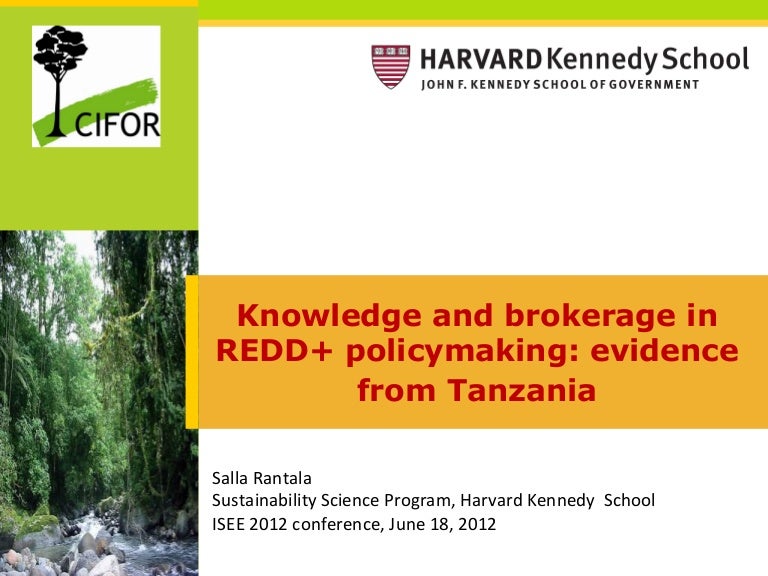 CIFOR

HARVARD Kennedy School
JOHN F. KENNEDY SCHOOL OF GOVERNMENT

Knowledge and brokerage in REDD+ policymaking: evidence from Tanzania

Salla Rantala
Sustainability Science Program, Harvard Kennedy School
ISEE 2012 conference, June 18, 2012